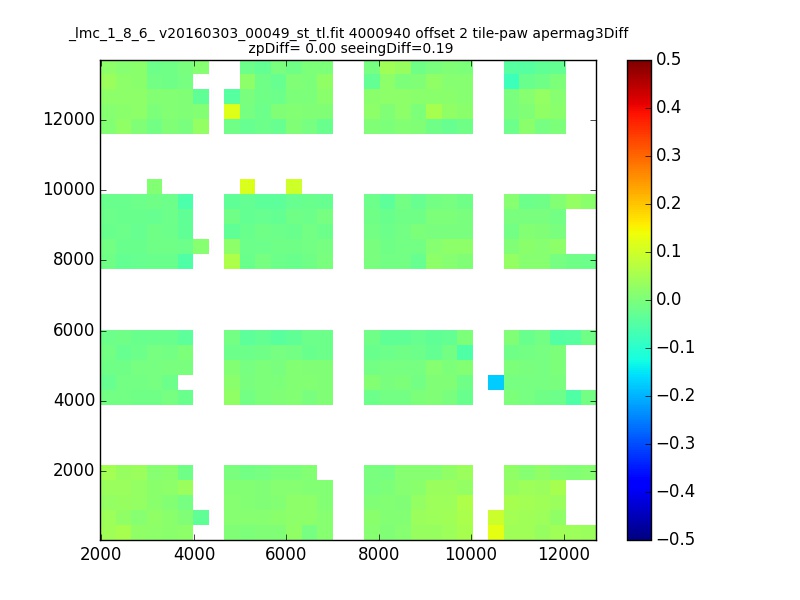 _lmc_1_8_6_ v20160303_00049_st_tl.fit 4000940 offset 2 tile-paw apermag3Diff
zpDiff= 0.00 seeingDiff=0.19

12000
10000
8000
6000
4000
2000

2000 4000 6000 8000 10000 12000

0.5
0.4
0.3
0.2
0.1
0.0
−0.1
−0.2
−0.3
−0.4
−0.5